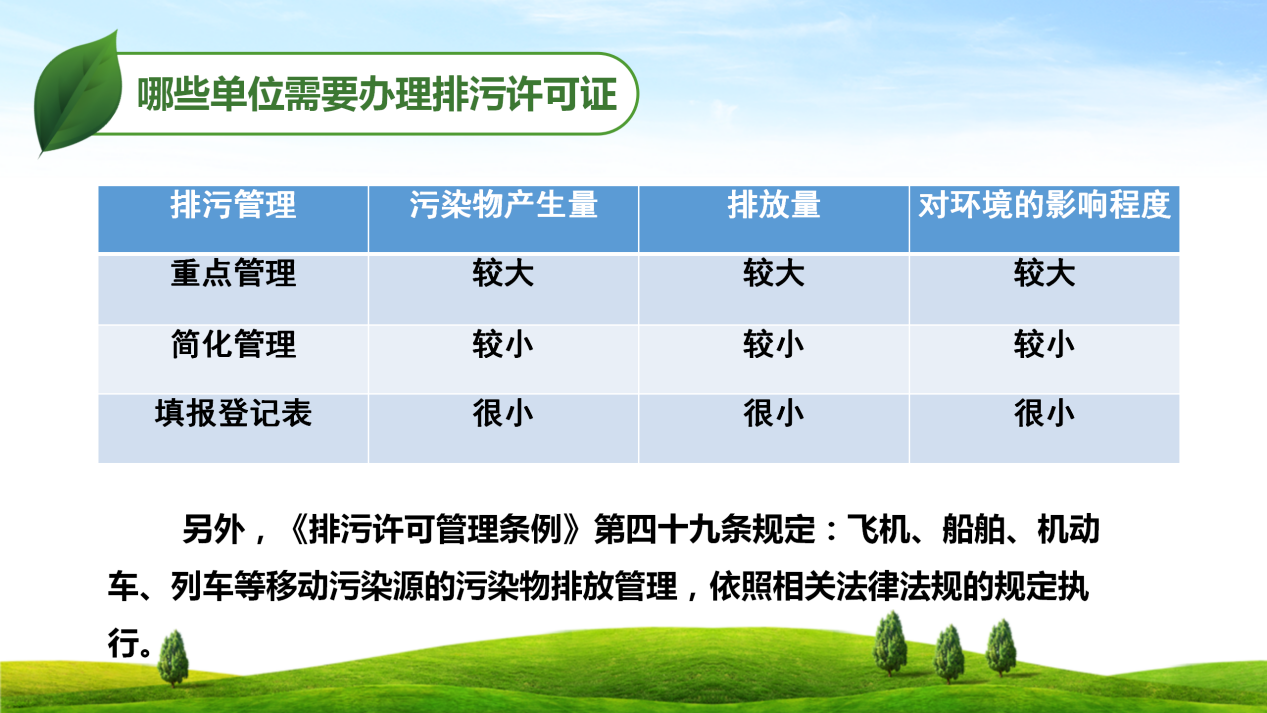 哪些单位需要办理排污许可证

| 排污管理 | 污染物产生量 | 排放量 | 对环境的影响程度 |
|---|---|---|---|
| 重点管理 | 较大 | 较大 | 较大 |
| 简化管理 | 较小 | 较小 | 较小 |
| 填报登记表 | 很小 | 很小 | 很小 |

另外，《排污许可管理条例》第四十九条规定：飞机、船舶、机动车、列车等移动污染源的污染物排放管理，依照相关法律法规的规定执行。